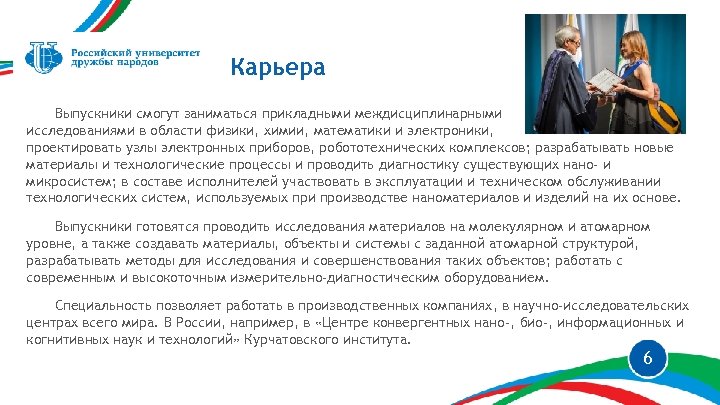 Российский университет дружбы народов

Карьера

Выпускники смогут заниматься прикладными междисциплинарными исследованиями в области физики, химии, математики и электроники, проектировать узлы электронных приборов, робототехнических комплексов; разрабатывать новые материалы и технологические процессы и проводить диагностику существующих нано- и микросистем; в составе исполнителей участвовать в эксплуатации и техническом обслуживании технологических систем, используемых при производстве наноматериалов и изделий на их основе.

Выпускники готовятся проводить исследования материалов на молекулярном и атомарном уровне, а также создавать материалы, объекты и системы с заданной атомарной структурой, разрабатывать методы для исследования и совершенствования таких объектов; работать с современным и высокоточным измерительно-диагностическим оборудованием.

Специальность позволяет работать в производственных компаниях, в научно-исследовательских центрах всего мира. В России, например, в «Центре конвергентных нано-, био-, информационных и когнитивных наук и технологий» Курчатовского института.

6